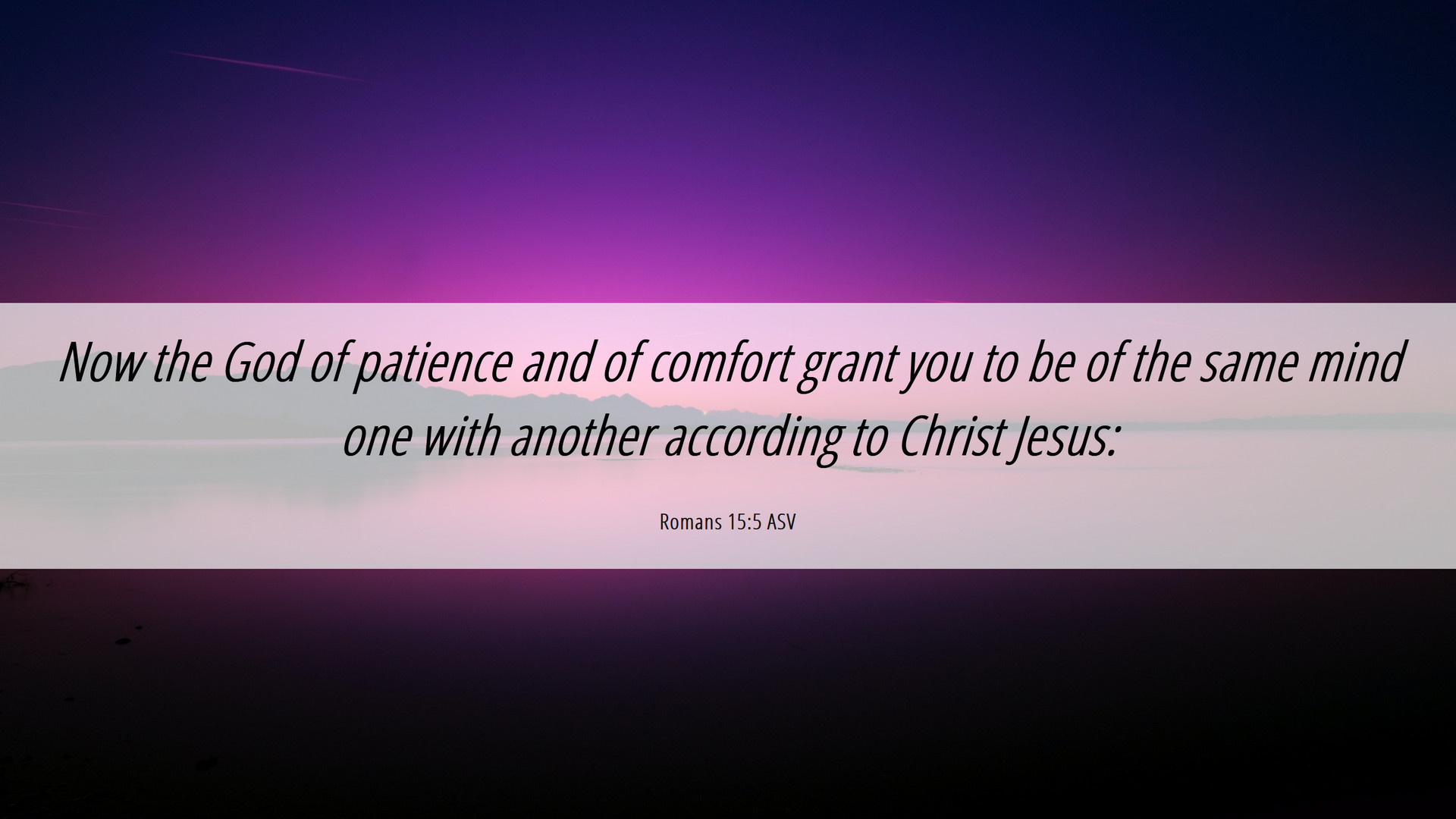 Now the God of patience and of comfort grant you to be of the same mind one with another according to Christ Jesus:

Romans 15:5 ASV